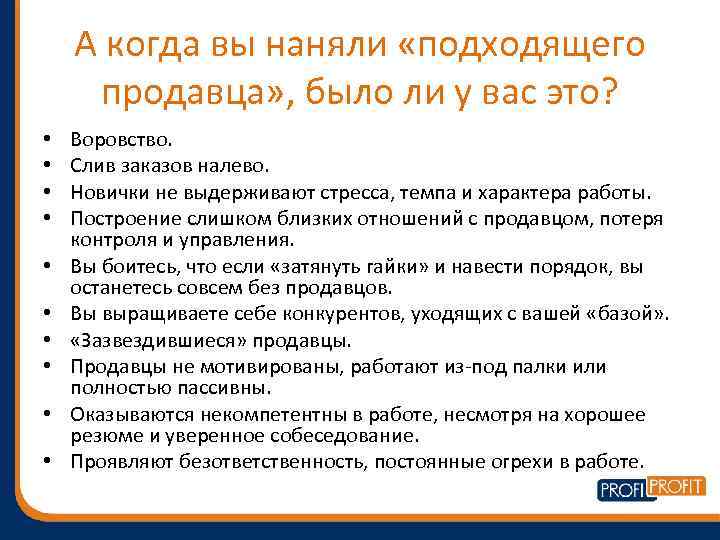 А когда вы наняли «подходящего продавца», было ли у вас это?

• Воровство.
• Слив заказов налево.
• Новички не выдерживают стресса, темпа и характера работы.
• Построение слишком близких отношений с продавцом, потеря контроля и управления.
• Вы боитесь, что если «затянуть гайки» и навести порядок, вы останетесь совсем без продавцов.
• Вы выращиваете себе конкурентов, уходящих с вашей «базой».
• «Зазвездившиеся» продавцы.
• Продавцы не мотивированы, работают из-под палки или полностью пассивны.
• Оказываются некомпетентны в работе, несмотря на хорошее резюме и уверенное собеседование.
• Проявляют безответственность, постоянные огрехи в работе.

PROFI PROFIT